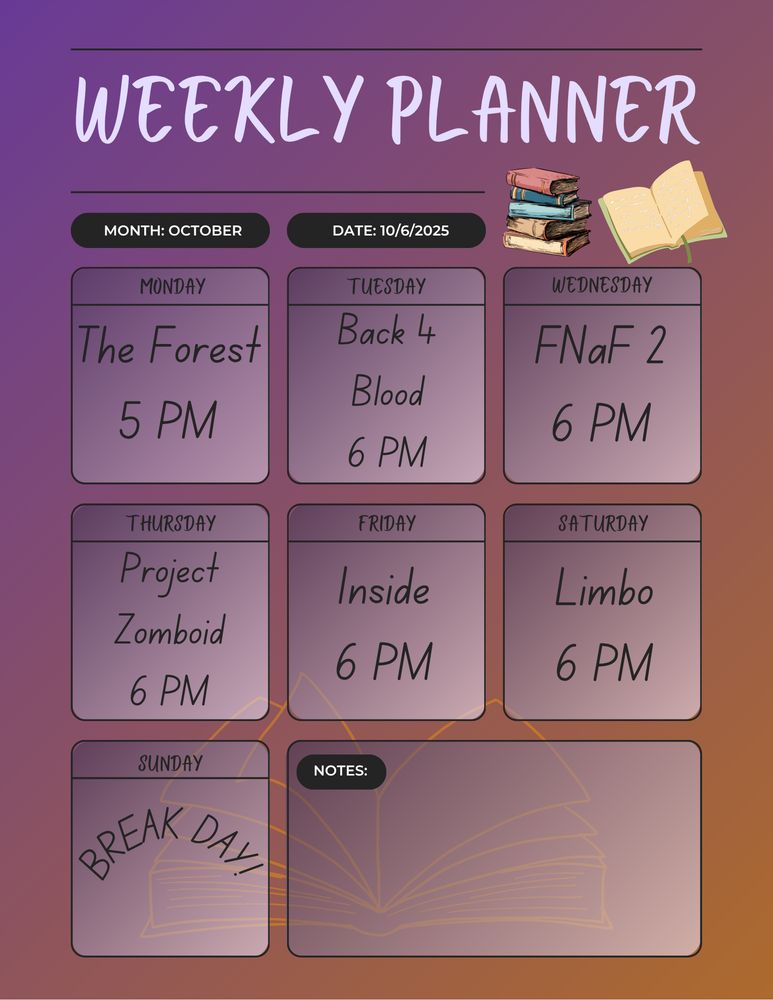 WEEKLY PLANNER

MONTH: OCTOBER

DATE: 10/6/2025

MONDAY

The Forest

5 PM

TUESDAY

Back 4 Blood

6 PM

WEDNESDAY

FNaF 2

6 PM

THURSDAY

Project Zomboid

6 PM

FRIDAY

Inside

6 PM

SATURDAY

Limbo

6 PM

SUNDAY

BREAK DAY!

NOTES: